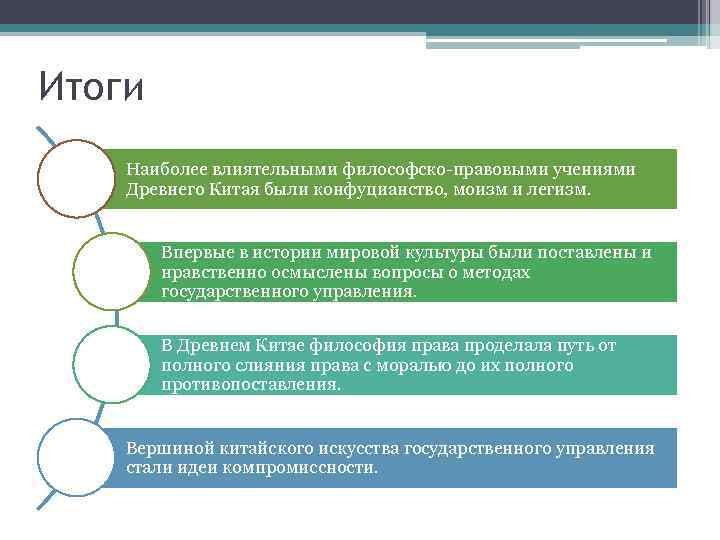 Итоги

Наиболее влиятельными философско-правовыми учениями Древнего Китая были конфуцианство, моизм и легизм.

Впервые в истории мировой культуры были поставлены и нравственно осмыслены вопросы о методах государственного управления.

В Древнем Китае философия права проделала путь от полного слияния права с моралью до их полного противопоставления.

Вершиной китайского искусства государственного управления стали идеи компромиссности.